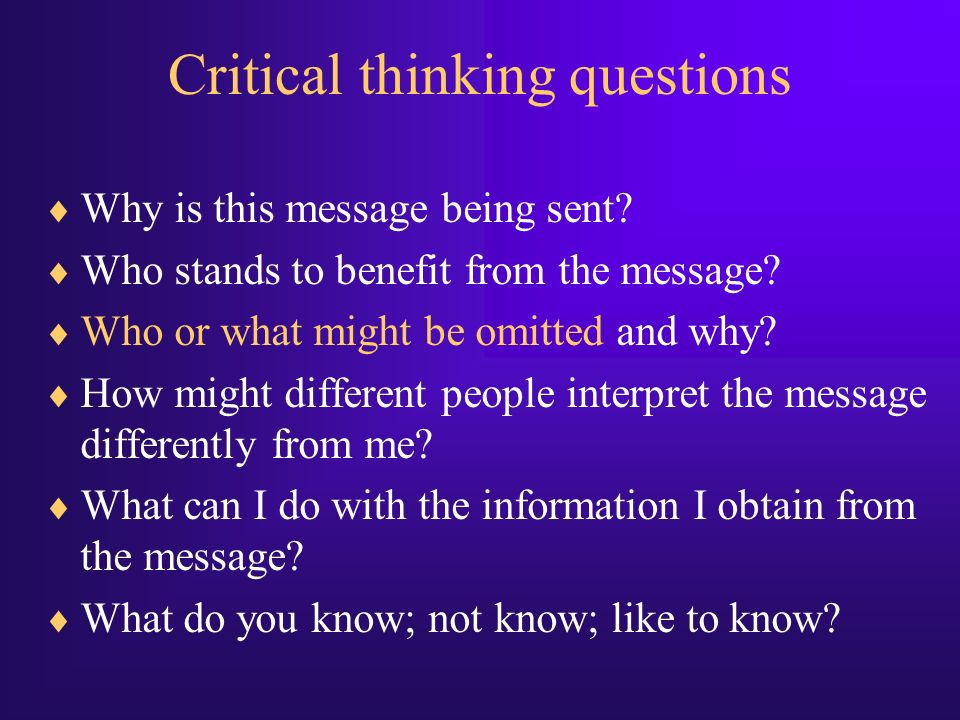 Critical thinking questions

♦ Why is this message being sent?
♦ Who stands to benefit from the message?
♦ Who or what might be omitted and why?
♦ How might different people interpret the message differently from me?
♦ What can I do with the information I obtain from the message?
♦ What do you know; not know; like to know?